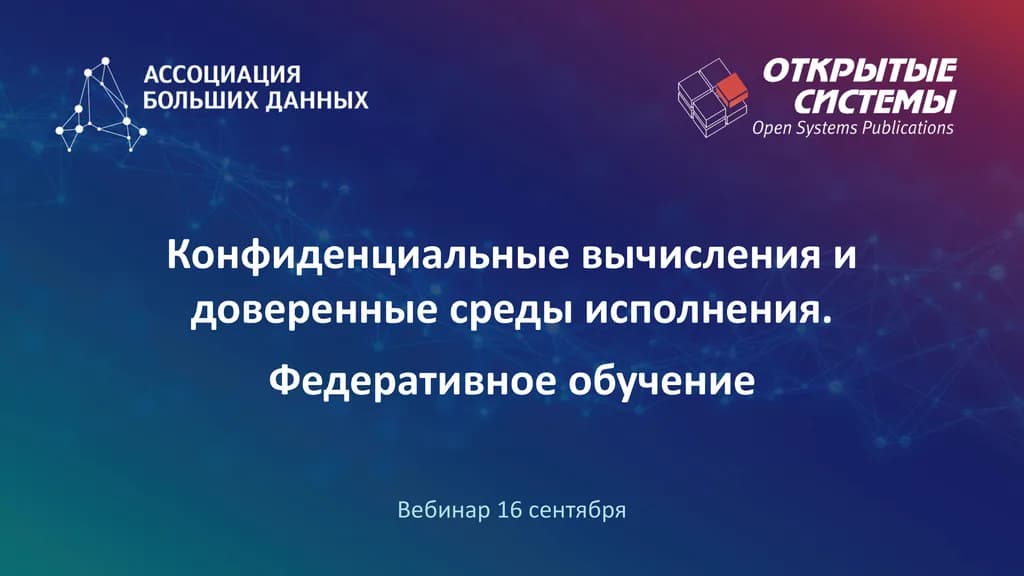 АССОЦИАЦИЯ БОЛЬШИХ ДАННЫХ

ОТКРЫТЫЕ СИСТЕМЫ
Open Systems Publications

Конфиденциальные вычисления и доверенные среды исполнения.

Федеративное обучение

Вебинар 16 сентября